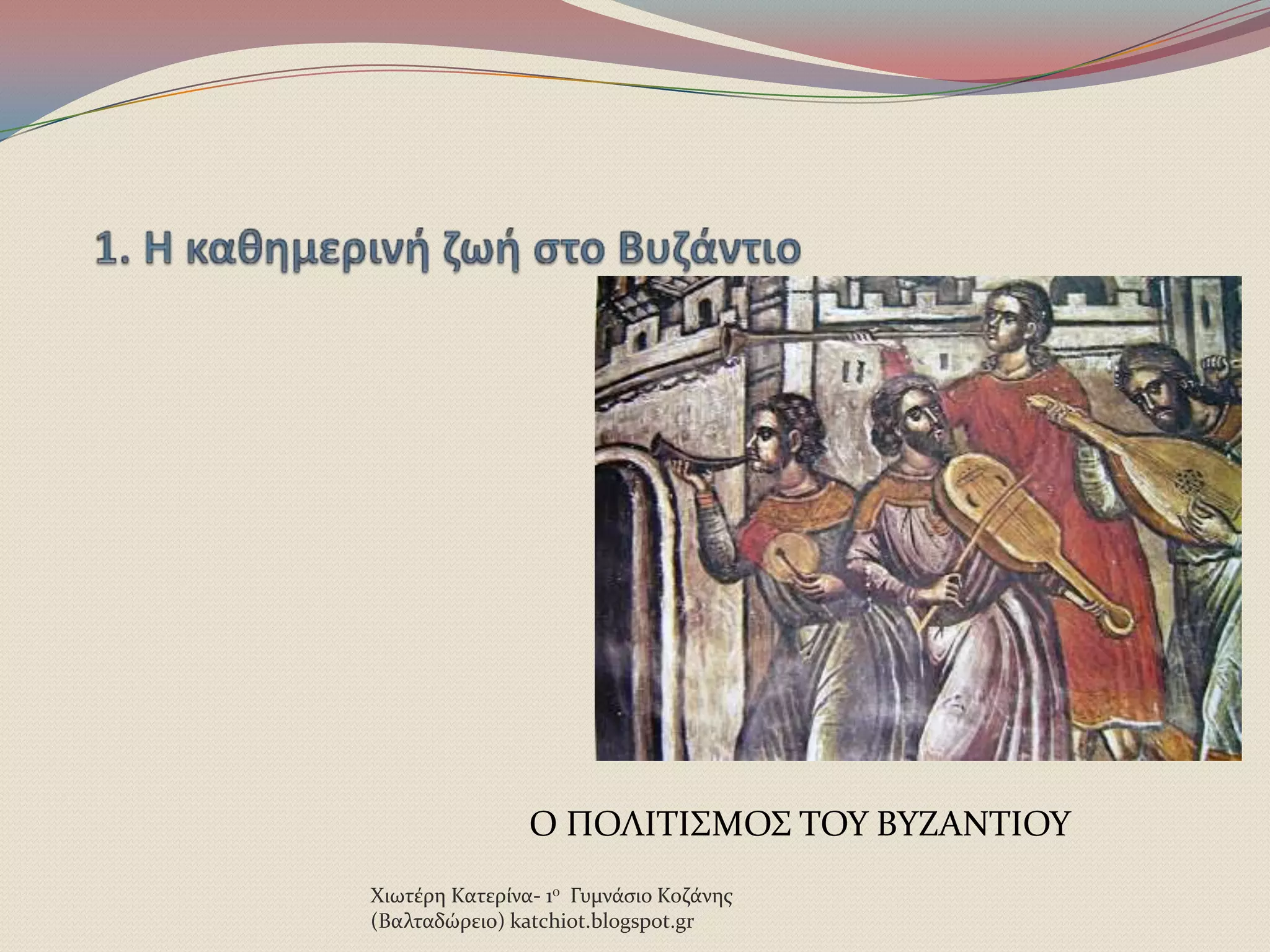 1. Η καθημερινή ζωή στο Βυζάντιο

Ο ΠΟΛΙΤΙΣΜΟΣ ΤΟΥ ΒΥΖΑΝΤΙΟΥ

Χιωτέρη Κατερίνα- 1ο Γυμνάσιο Κοζάνης
(Βαλταδώρειο) katchiot.blogspot.gr